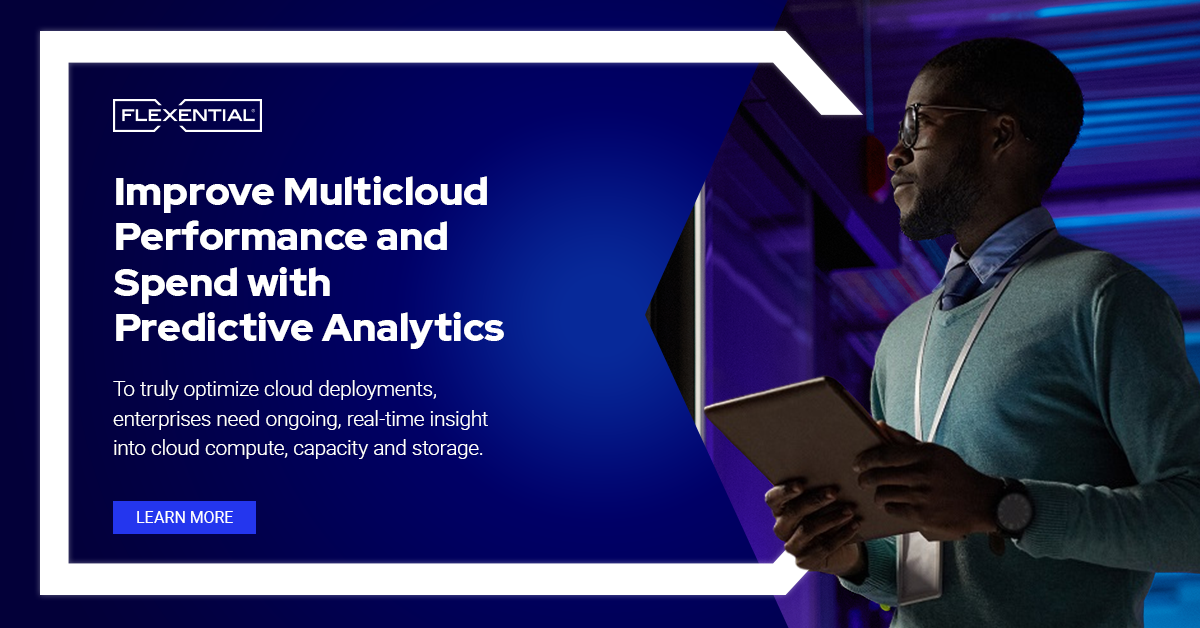 FLEXENTIAL

Improve Multicloud Performance and Spend with Predictive Analytics

To truly optimize cloud deployments, enterprises need ongoing, real-time insight into cloud compute, capacity and storage.

LEARN MORE